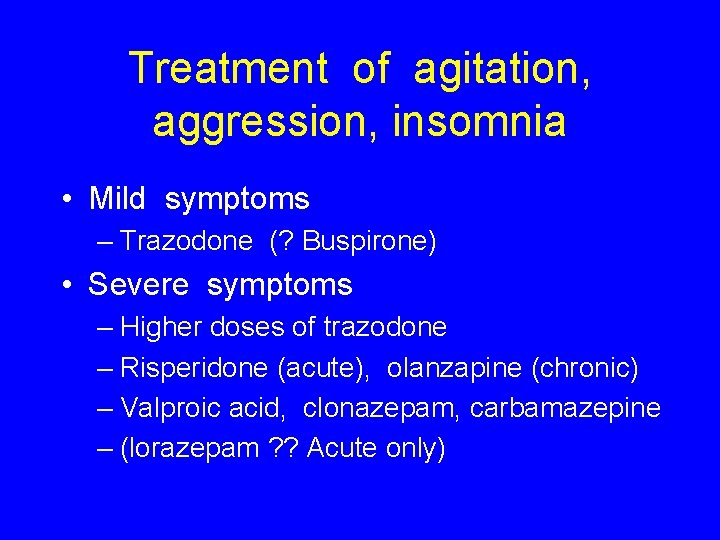 Treatment of agitation, aggression, insomnia

• Mild symptoms
– Trazodone (? Buspirone)

• Severe symptoms
– Higher doses of trazodone
– Risperidone (acute), olanzapine (chronic)
– Valproic acid, clonazepam, carbamazepine
– (lorazepam ?? Acute only)